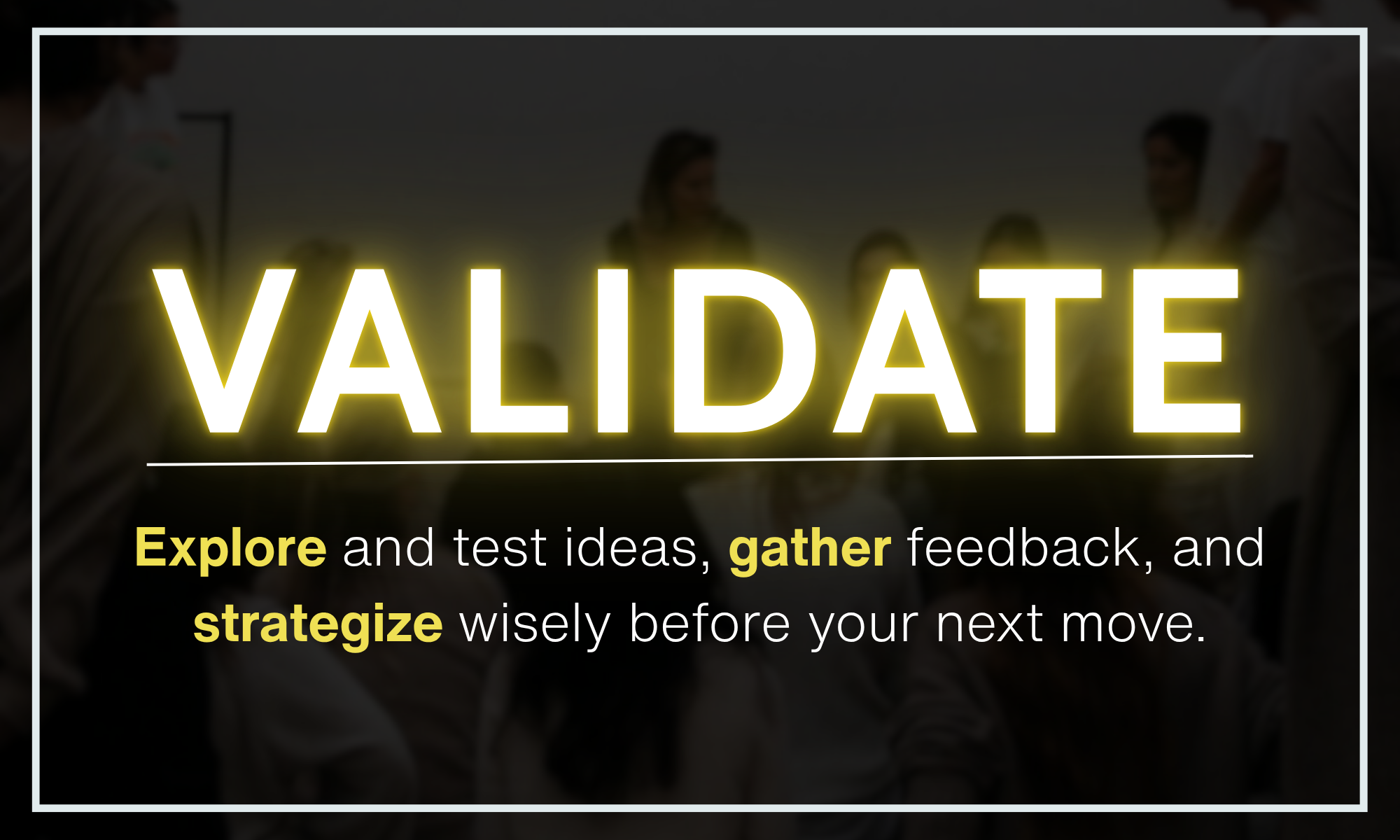 VALIDATE

Explore and test ideas, gather feedback, and strategize wisely before your next move.